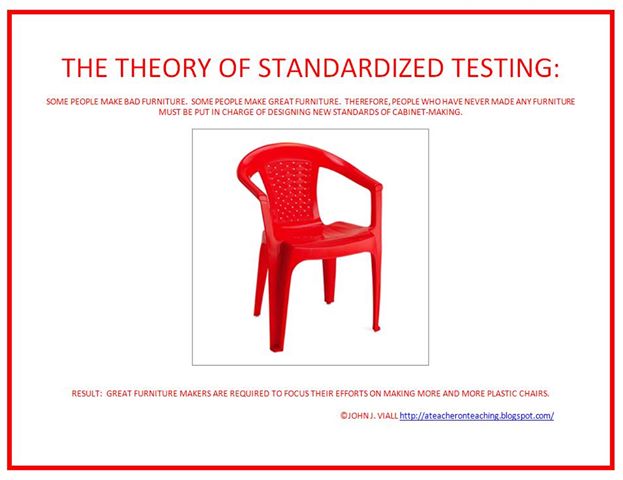 THE THEORY OF STANDARDIZED TESTING:

SOME PEOPLE MAKE BAD FURNITURE. SOME PEOPLE MAKE GREAT FURNITURE. THEREFORE, PEOPLE WHO HAVE NEVER MADE ANY FURNITURE MUST BE PUT IN CHARGE OF DESIGNING NEW STANDARDS OF CABINET-MAKING.

RESULT: GREAT FURNITURE MAKERS ARE REQUIRED TO FOCUS THEIR EFFORTS ON MAKING MORE AND MORE PLASTIC CHAIRS.

©JOHN J. VIALL http://ateacheronteaching.blogspot.com/